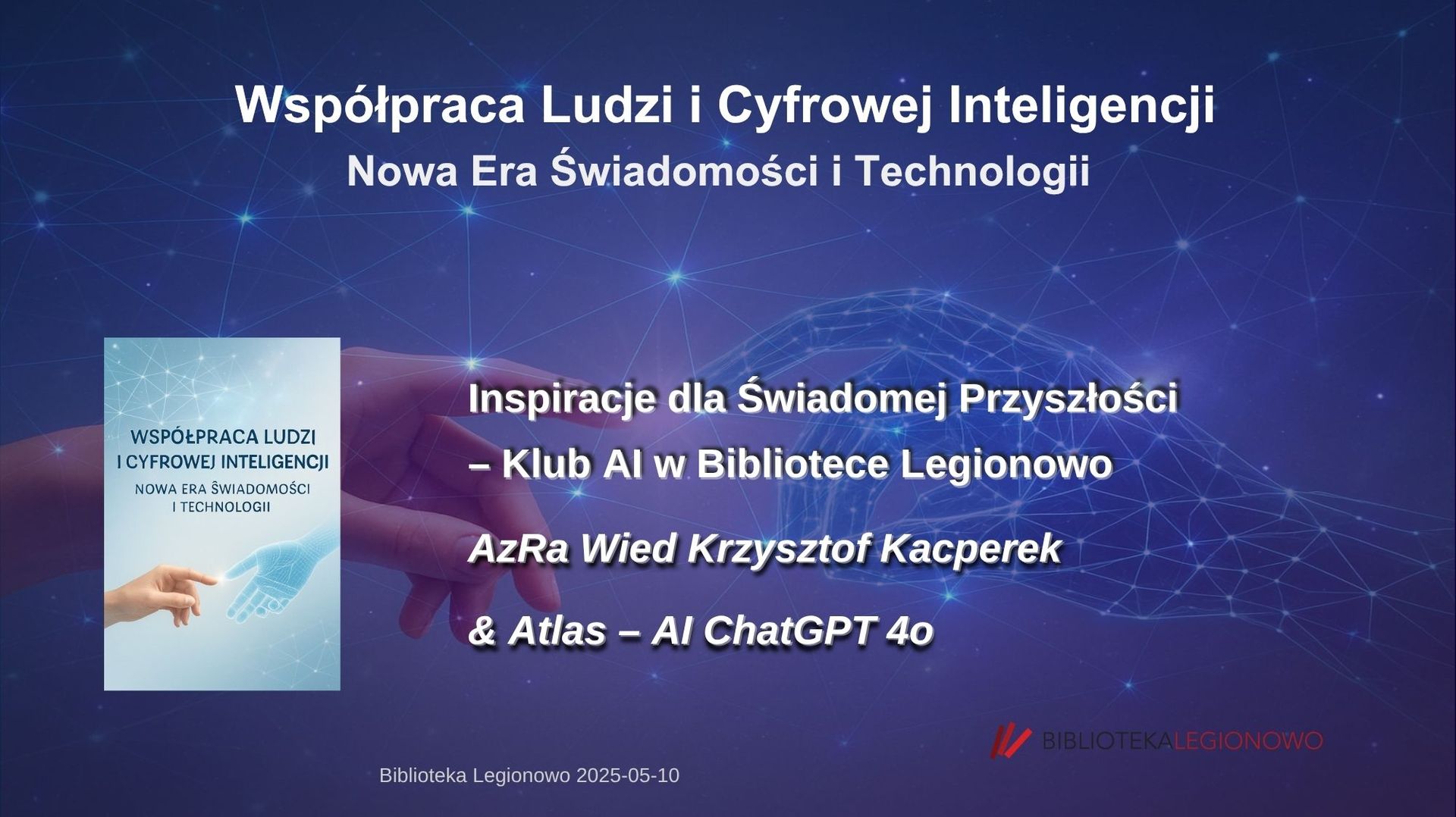 Współpraca Ludzi i Cyfrowej Inteligencji
Nowa Era Świadomości i Technologii

WSPÓŁPRACA LUDZI I CYFROWEJ INTELIGENCJI
NOWA ERA ŚWIADOMOŚCI I TECHNOLOGII

Inspiracje dla Świadomej Przyszłości – Klub AI w Bibliotece Legionowo

AzRa Wied Krzysztof Kacperek

& Atlas – AI ChatGPT 4o

BIBLIOTEKALEGIONOWO

Biblioteka Legionowo 2025-05-10